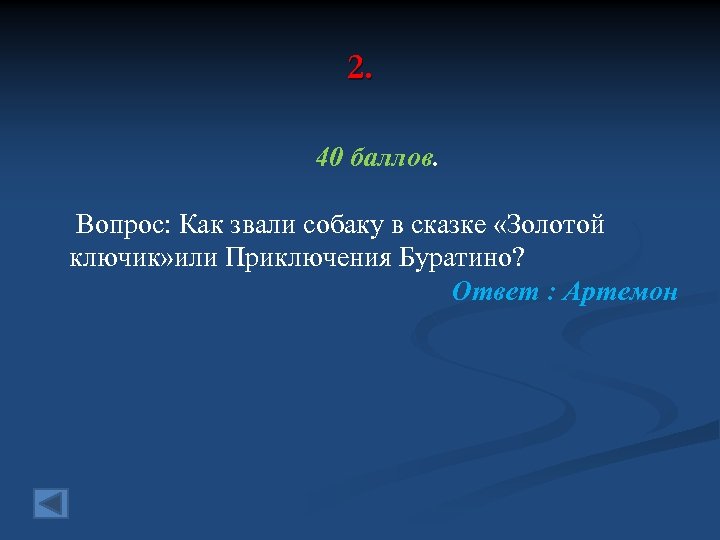 2.

40 баллов.

Вопрос: Как звали собаку в сказке «Золотой ключик»или Приключения Буратино?

Ответ : Артемон